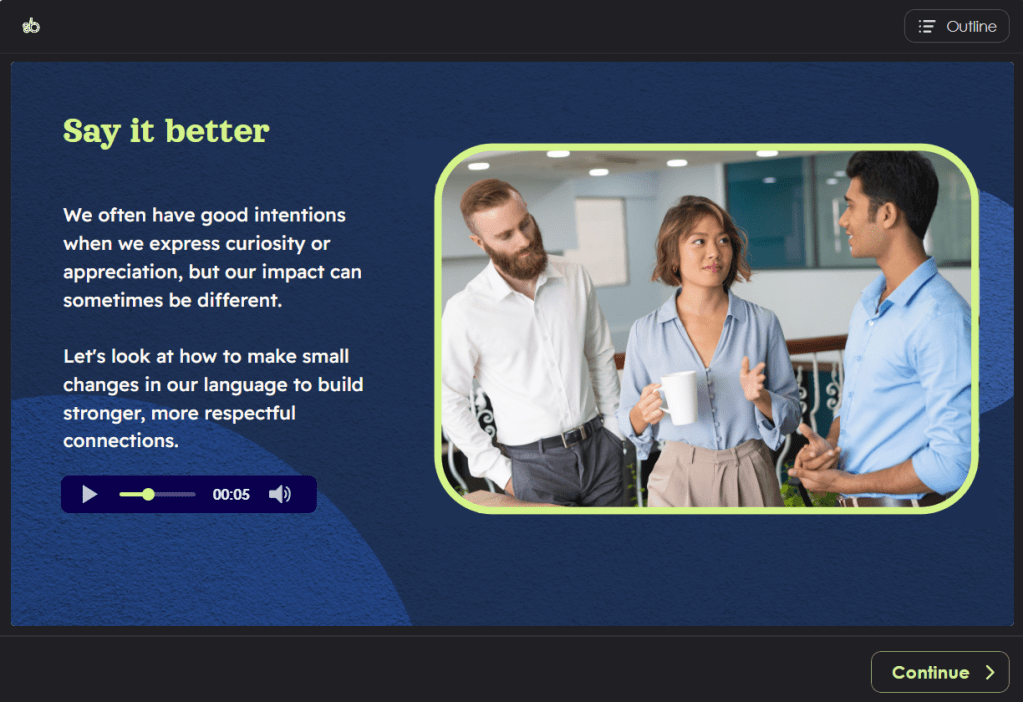 Outline

Say it better

We often have good intentions when we express curiosity or appreciation, but our impact can sometimes be different.

Let's look at how to make small changes in our language to build stronger, more respectful connections.

00:05

Continue